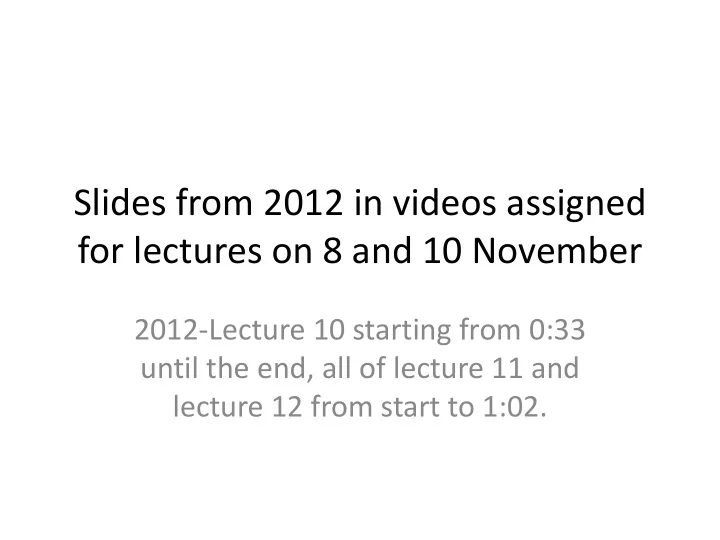 Slides from 2012 in videos assigned for lectures on 8 and 10 November

2012-Lecture 10 starting from 0:33 until the end, all of lecture 11 and lecture 12 from start to 1:02.